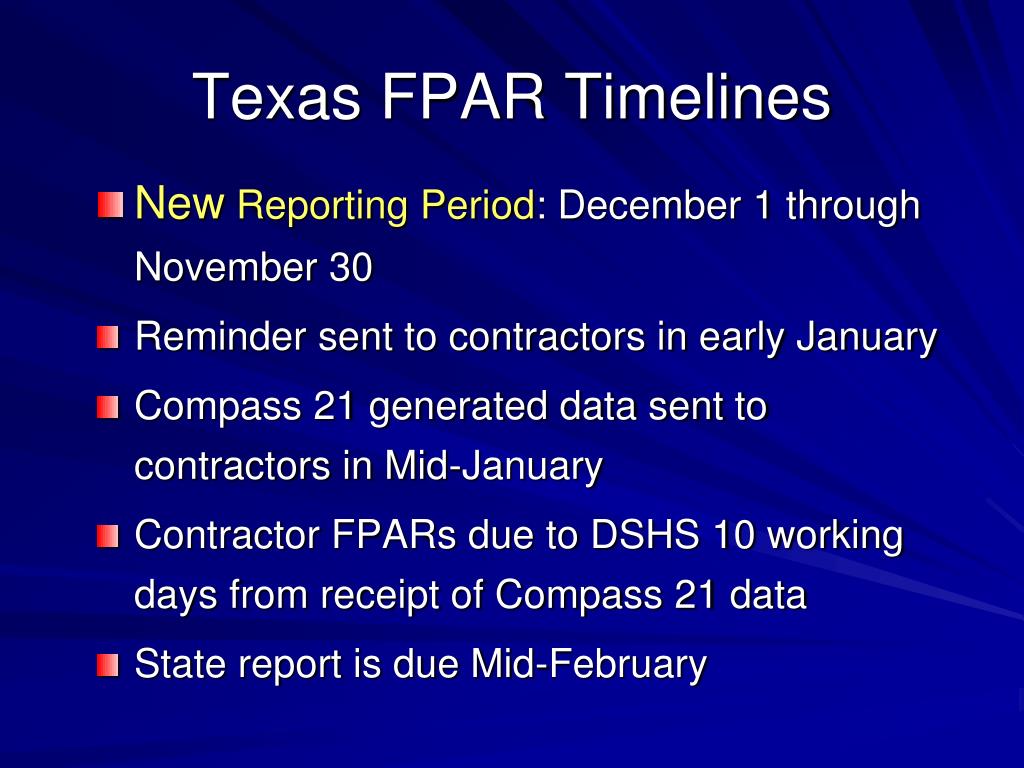 Texas FPAR Timelines

New Reporting Period: December 1 through November 30

Reminder sent to contractors in early January

Compass 21 generated data sent to contractors in Mid-January

Contractor FPARs due to DSHS 10 working days from receipt of Compass 21 data

State report is due Mid-February